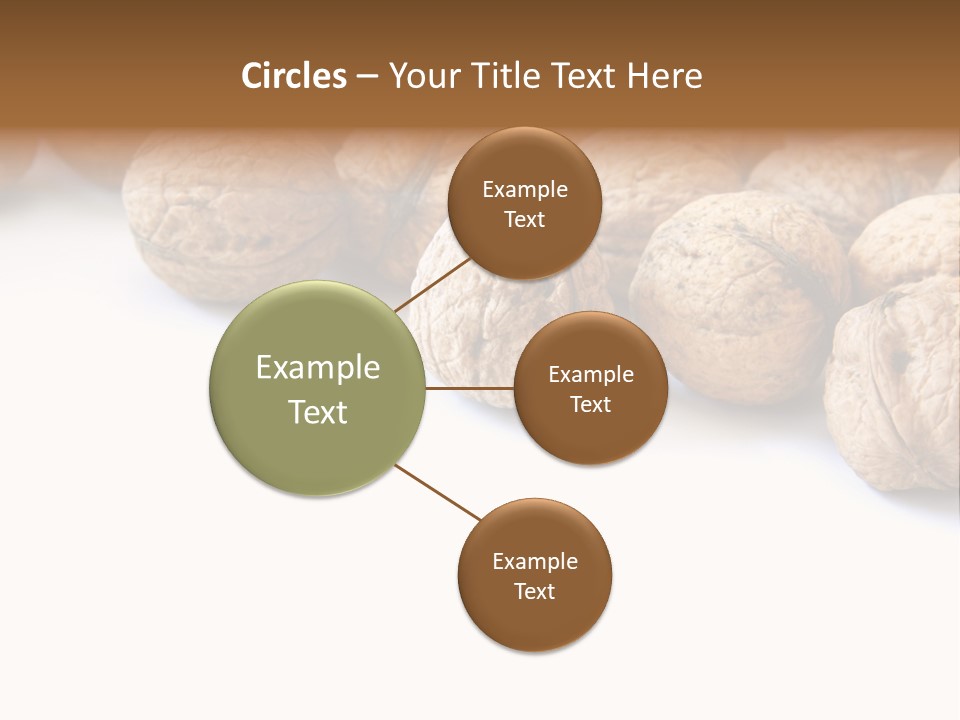 Circles – Your Title Text Here

Example Text

Example Text

Example Text

Example Text